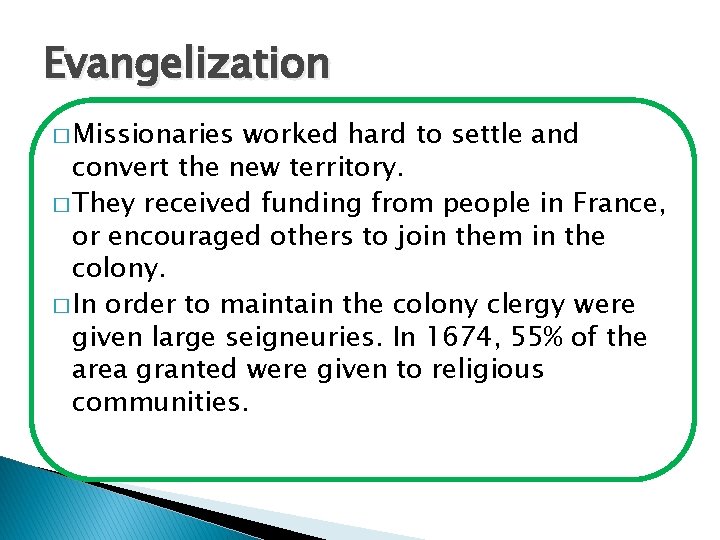 Evangelization

□ Missionaries worked hard to settle and convert the new territory.

□ They received funding from people in France, or encouraged others to join them in the colony.

□ In order to maintain the colony clergy were given large seigneuries. In 1674, 55% of the area granted were given to religious communities.